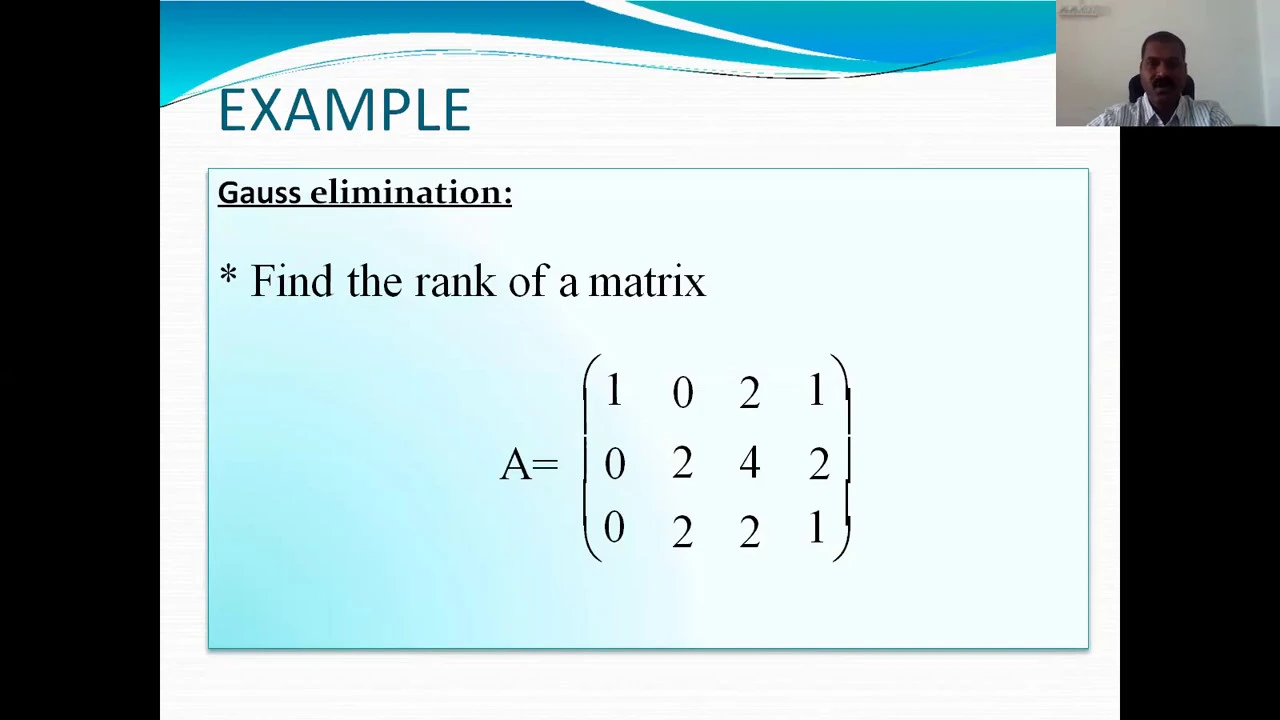 EXAMPLE

Gauss elimination:

* Find the rank of a matrix

$A=\begin{pmatrix} 1 & 0 & 2 & 1 \\ 0 & 2 & 4 & 2 \\ 0 & 2 & 2 & 1 \end{pmatrix}$